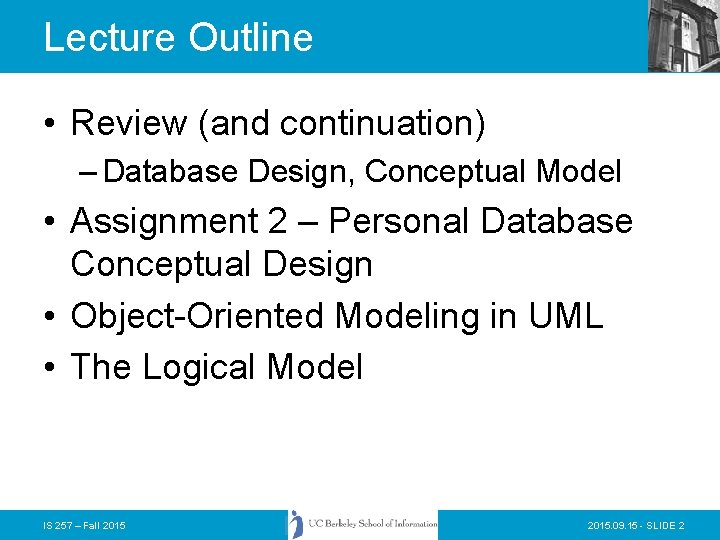 Lecture Outline

• Review (and continuation)
– Database Design, Conceptual Model
• Assignment 2 – Personal Database Conceptual Design
• Object-Oriented Modeling in UML
• The Logical Model

IS 257 – Fall 2015

UC Berkeley School of Information

2015.09.15 - SLIDE 2